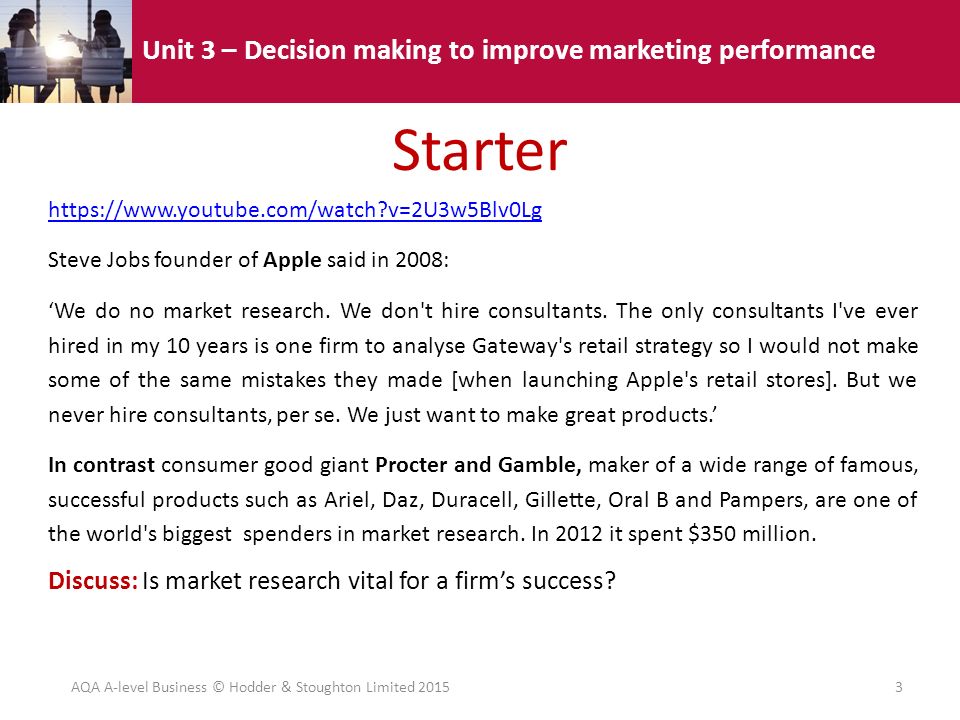 Unit 3 – Decision making to improve marketing performance

Starter

https://www.youtube.com/watch?v=2U3w5Blv0Lg

Steve Jobs founder of Apple said in 2008:

‘We do no market research. We don't hire consultants. The only consultants I've ever hired in my 10 years is one firm to analyse Gateway's retail strategy so I would not make some of the same mistakes they made [when launching Apple's retail stores]. But we never hire consultants, per se. We just want to make great products.’

In contrast consumer good giant Procter and Gamble, maker of a wide range of famous, successful products such as Ariel, Daz, Duracell, Gillette, Oral B and Pampers, are one of the world's biggest spenders in market research. In 2012 it spent $350 million.

Discuss: Is market research vital for a firm’s success?

AQA A-level Business © Hodder & Stoughton Limited 2015

3